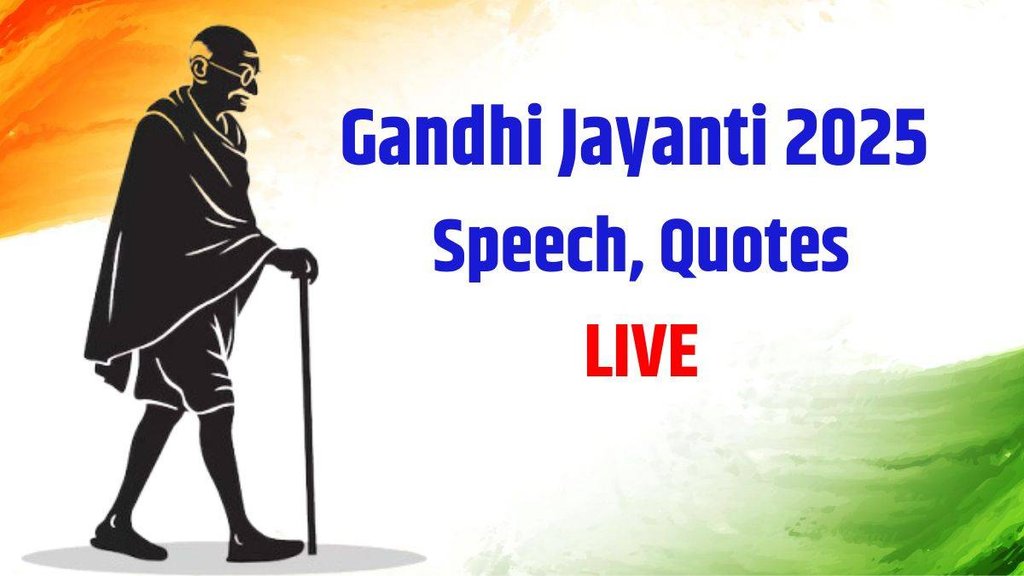 Gandhi Jayanti 2025
Speech, Quotes
LIVE